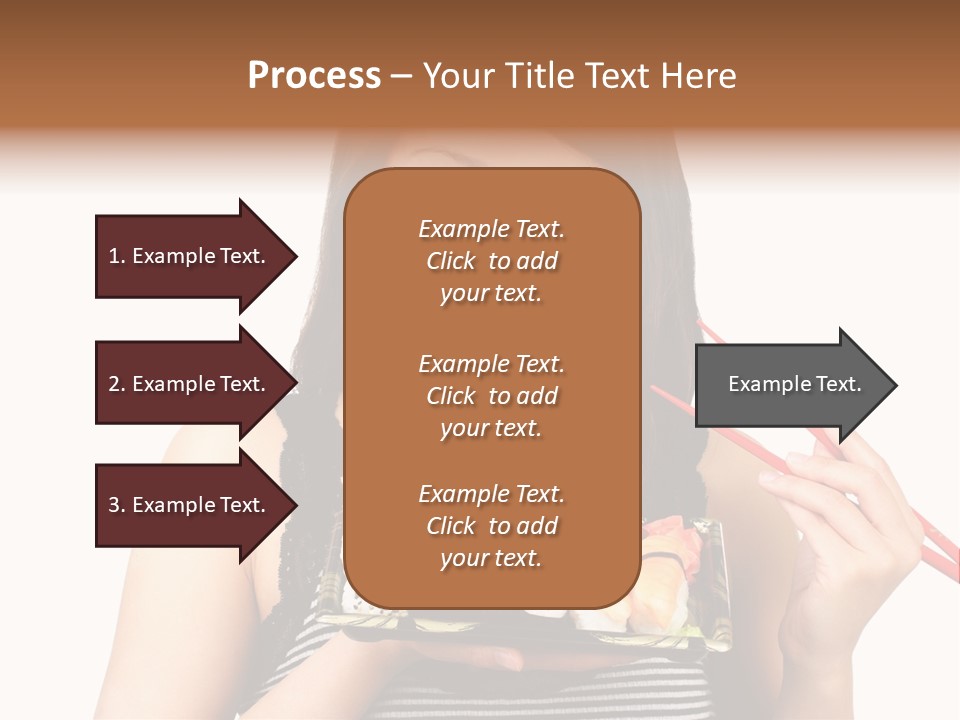 Process – Your Title Text Here

1. Example Text.

2. Example Text.

3. Example Text.

Example Text. Click to add your text.

Example Text. Click to add your text.

Example Text. Click to add your text.

Example Text.